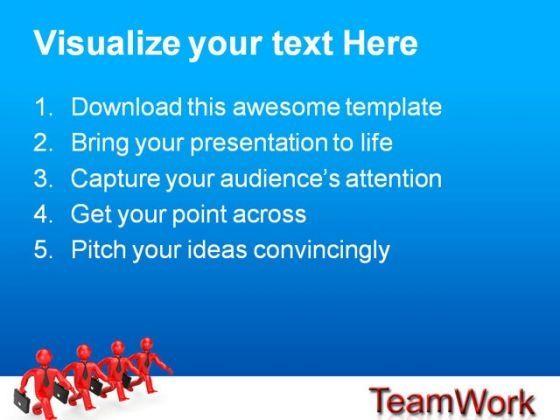 Visualize your text Here

1. Download this awesome template
2. Bring your presentation to life
3. Capture your audience's attention
4. Get your point across
5. Pitch your ideas convincingly

TeamWork